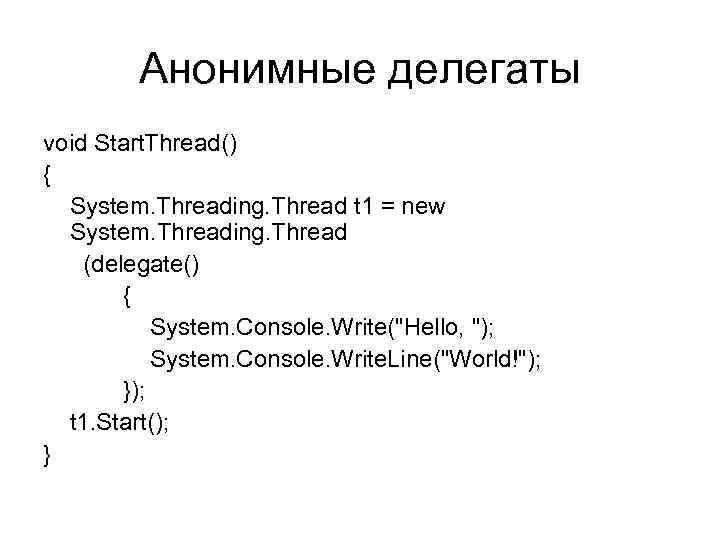 Анонимные делегаты

void StartThread()
{
System.Threading.Thread t1 = new System.Threading.Thread
(delegate()
{
System.Console.Write("Hello, ");
System.Console.WriteLine("World!");
});
t1.Start();
}